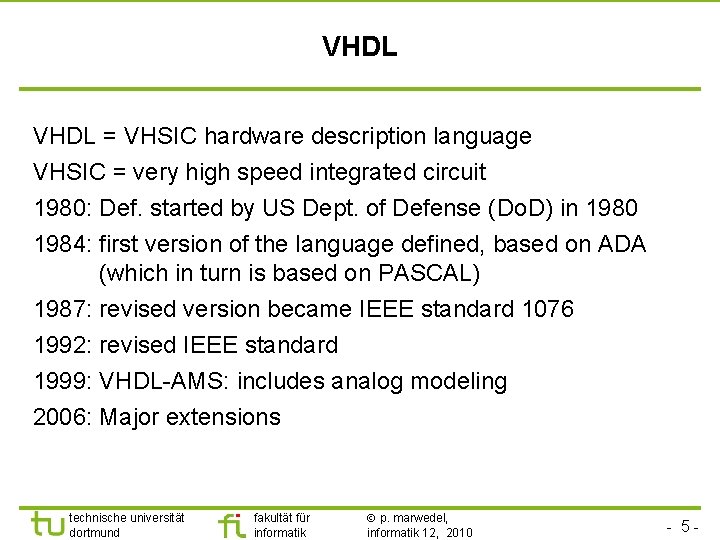 VHDL

VHDL = VHSIC hardware description language

VHSIC = very high speed integrated circuit

1980: Def. started by US Dept. of Defense (DoD) in 1980

1984: first version of the language defined, based on ADA (which in turn is based on PASCAL)

1987: revised version became IEEE standard 1076

1992: revised IEEE standard

1999: VHDL-AMS: includes analog modeling

2006: Major extensions

tu technische universität dortmund

fi fakultät für informatik

© p. marwedel, informatik 12, 2010

- 5 -